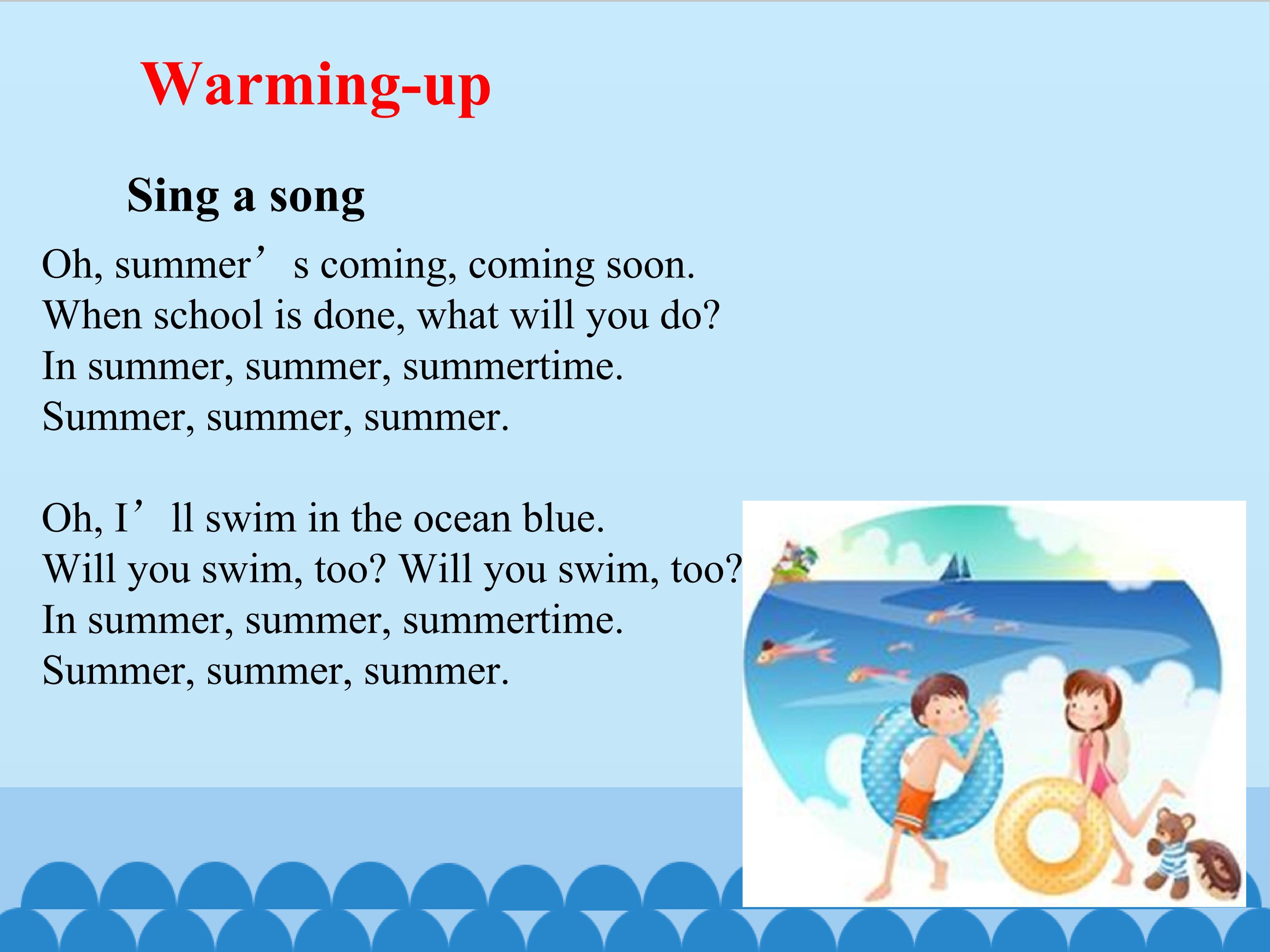 Warming-up

Sing a song

Oh, summer’s coming, coming soon.
When school is done, what will you do?
In summer, summer, summertime.
Summer, summer, summer.

Oh, I’ll swim in the ocean blue.
Will you swim, too? Will you swim, too?
In summer, summer, summertime.
Summer, summer, summer.